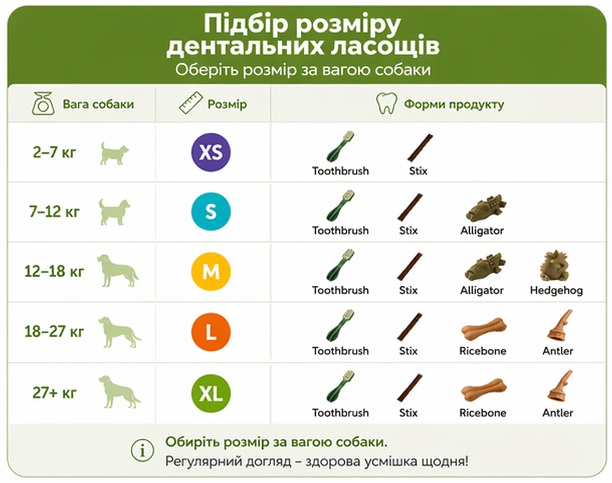 Підбір розміру дентальних ласощів

Оберіть розмір за вагою собаки

| Вага собаки | Розмір | Форми продукту |
|---|---|---|
| 2–7 кг | XS | Toothbrush, Stix |
| 7–12 кг | S | Toothbrush, Stix, Alligator |
| 12–18 кг | M | Toothbrush, Stix, Alligator, Hedgehog |
| 18–27 кг | L | Toothbrush, Stix, Ricebone, Antler |
| 27+ кг | XL | Toothbrush, Stix, Ricebone, Antler |

Обиріть розмір за вагою собаки.
Регулярний догляд – здорова усмішка щодня!